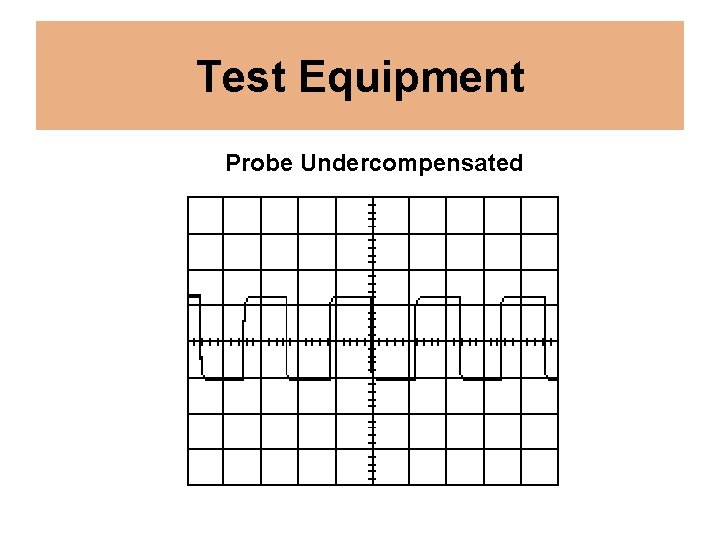 Test Equipment

Probe Undercompensated